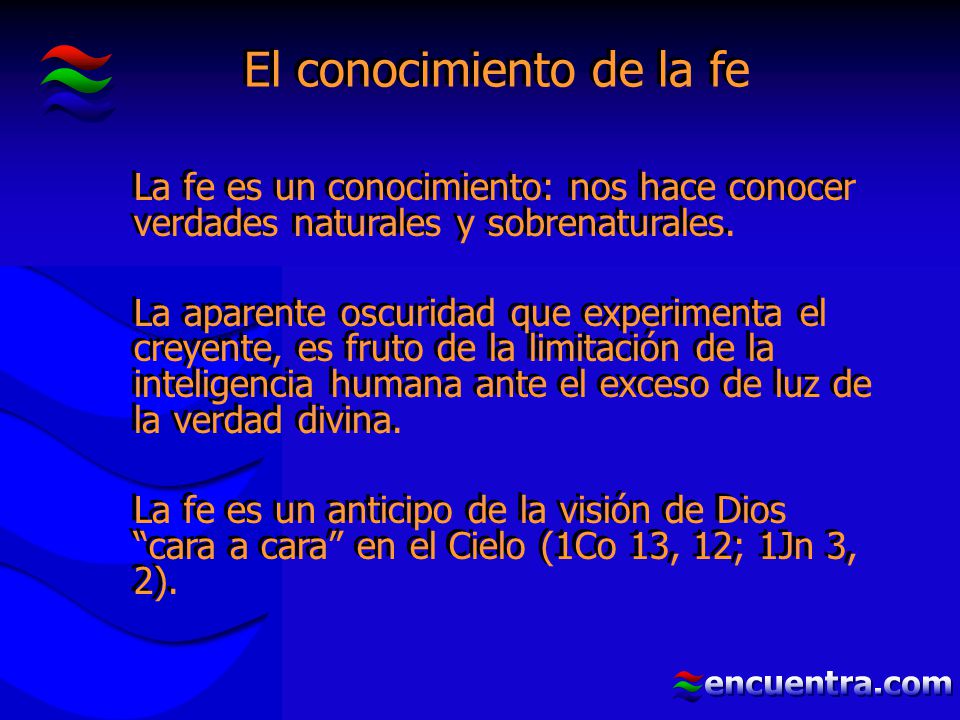 El conocimiento de la fe

La fe es un conocimiento: nos hace conocer verdades naturales y sobrenaturales.

La aparente oscuridad que experimenta el creyente, es fruto de la limitación de la inteligencia humana ante el exceso de luz de la verdad divina.

La fe es un anticipo de la visión de Dios “cara a cara” en el Cielo (1Co 13, 12; 1Jn 3, 2).

encuentra.com